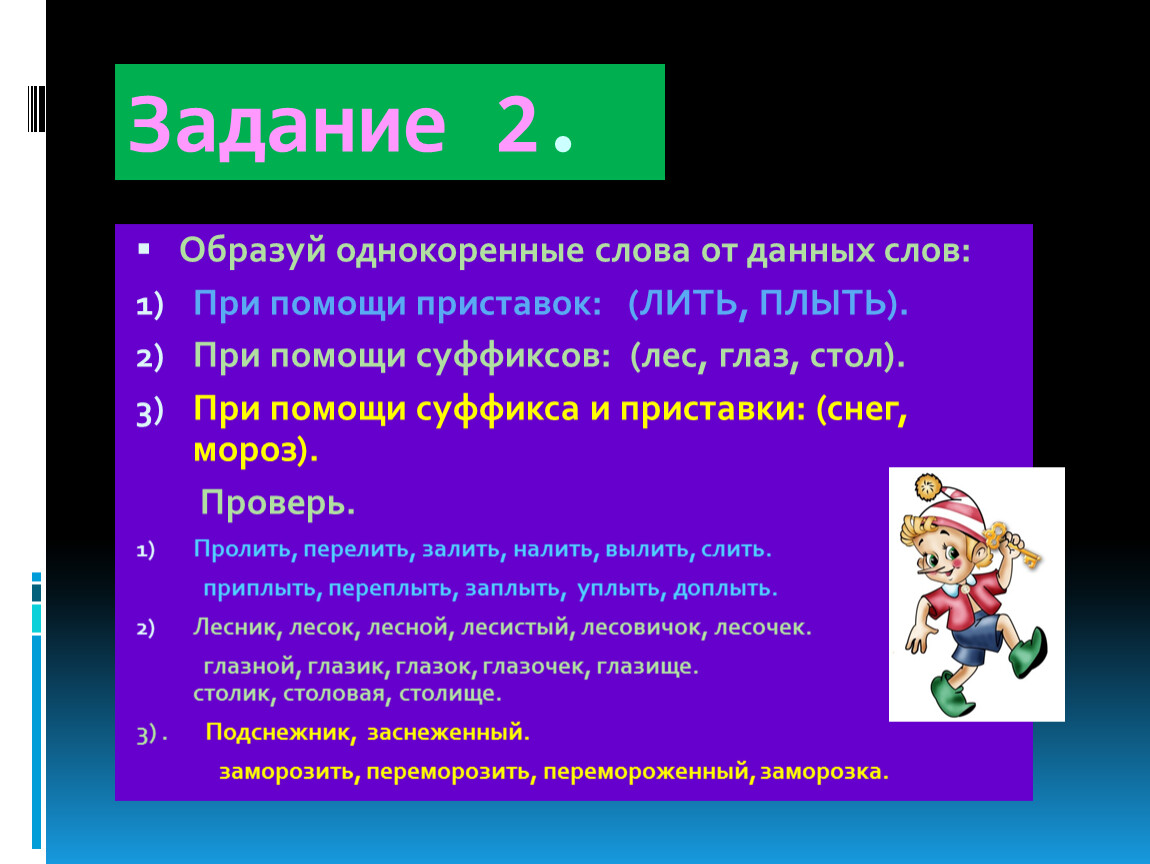 Задание 2.

Образуй однокоренные слова от данных слов:

1) При помощи приставок: (ЛИТЬ, ПЛЫТЬ).

2) При помощи суффиксов: (лес, глаз, стол).

3) При помощи суффикса и приставки: (снег, мороз).

Проверь.

1) Пролить, перелить, залить, налить, вылить, слить.

приплыть, переплыть, заплыть, уплыть, доплыть.

2) Лесник, лесок, лесной, лесистый, лесовичок, лесочек.

глазной, глазик, глазок, глазочек, глазище.
столик, столовая, столище.

3). Подснежник, заснеженный.

заморозить, переморозить, перемороженный, заморозка.